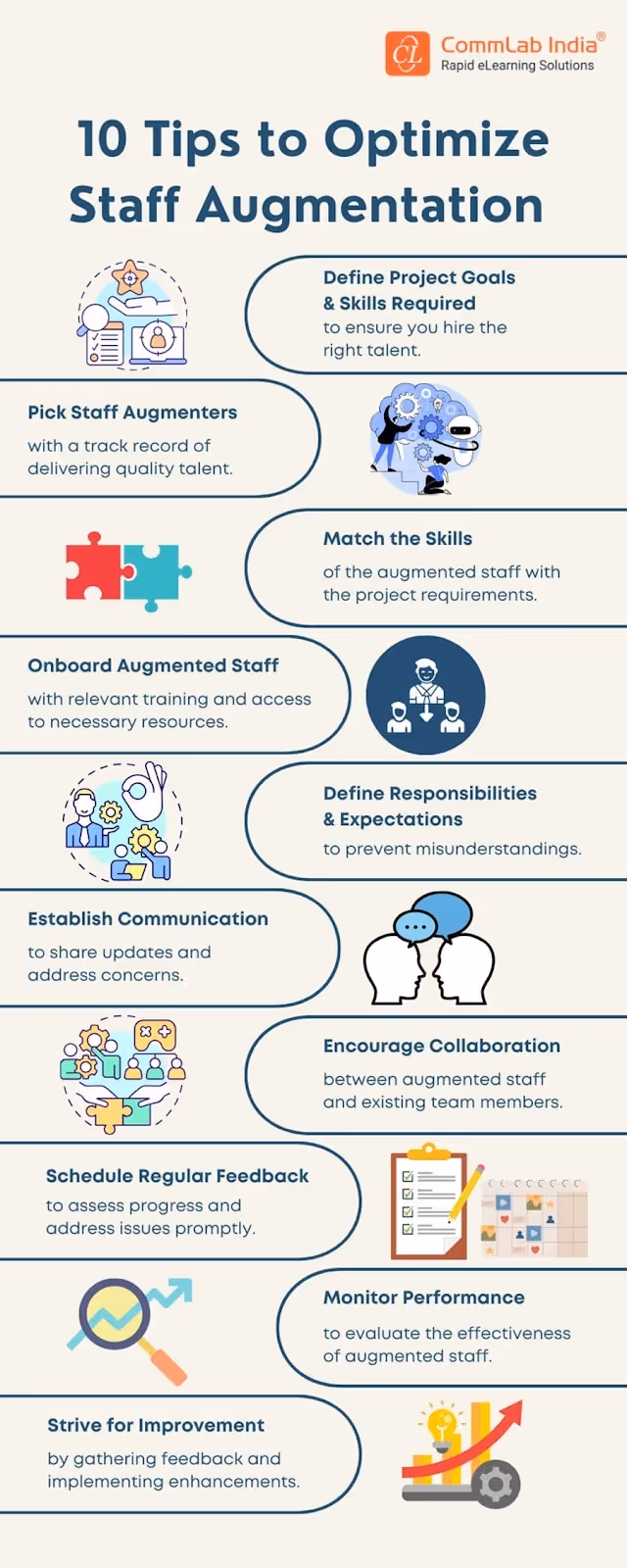 CL CommLab India®
Rapid eLearning Solutions

10 Tips to Optimize Staff Augmentation

Define Project Goals & Skills Required
to ensure you hire the right talent.

Pick Staff Augmenters
with a track record of delivering quality talent.

Match the Skills
of the augmented staff with the project requirements.

Onboard Augmented Staff
with relevant training and access to necessary resources.

Define Responsibilities & Expectations
to prevent misunderstandings.

Establish Communication
to share updates and address concerns.

Encourage Collaboration
between augmented staff and existing team members.

Schedule Regular Feedback
to assess progress and address issues promptly.

Monitor Performance
to evaluate the effectiveness of augmented staff.

Strive for Improvement
by gathering feedback and implementing enhancements.